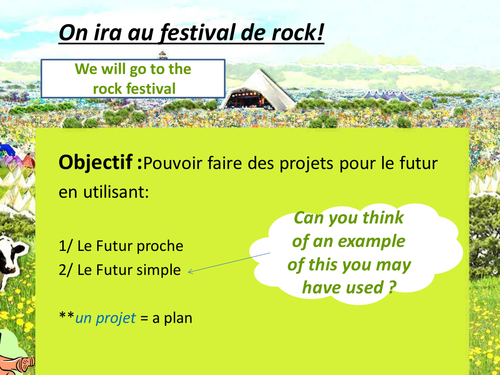 On ira au festival de rock!

We will go to the rock festival

Objectif :Pouvoir faire des projets pour le futur en utilisant:

1/ Le Futur proche
2/ Le Futur simple

Can you think of an example of this you may have used ?

**un projet = a plan